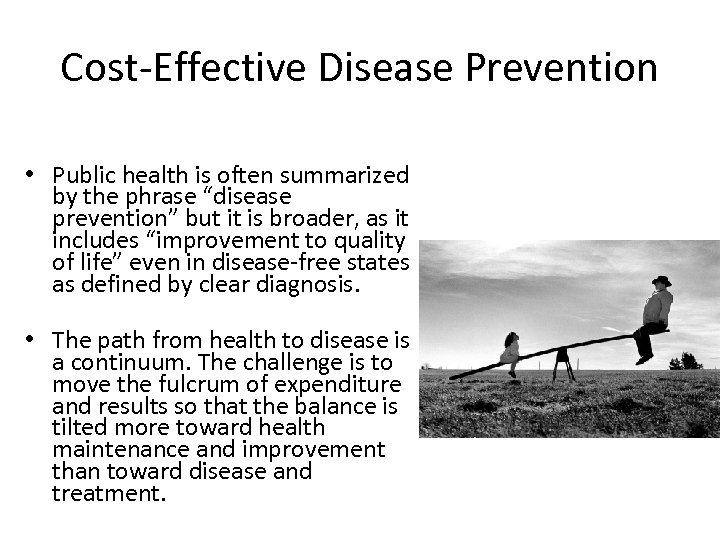 Cost-Effective Disease Prevention

• Public health is often summarized by the phrase “disease prevention” but it is broader, as it includes “improvement to quality of life” even in disease-free states as defined by clear diagnosis.

• The path from health to disease is a continuum. The challenge is to move the fulcrum of expenditure and results so that the balance is tilted more toward health maintenance and improvement than toward disease and treatment.